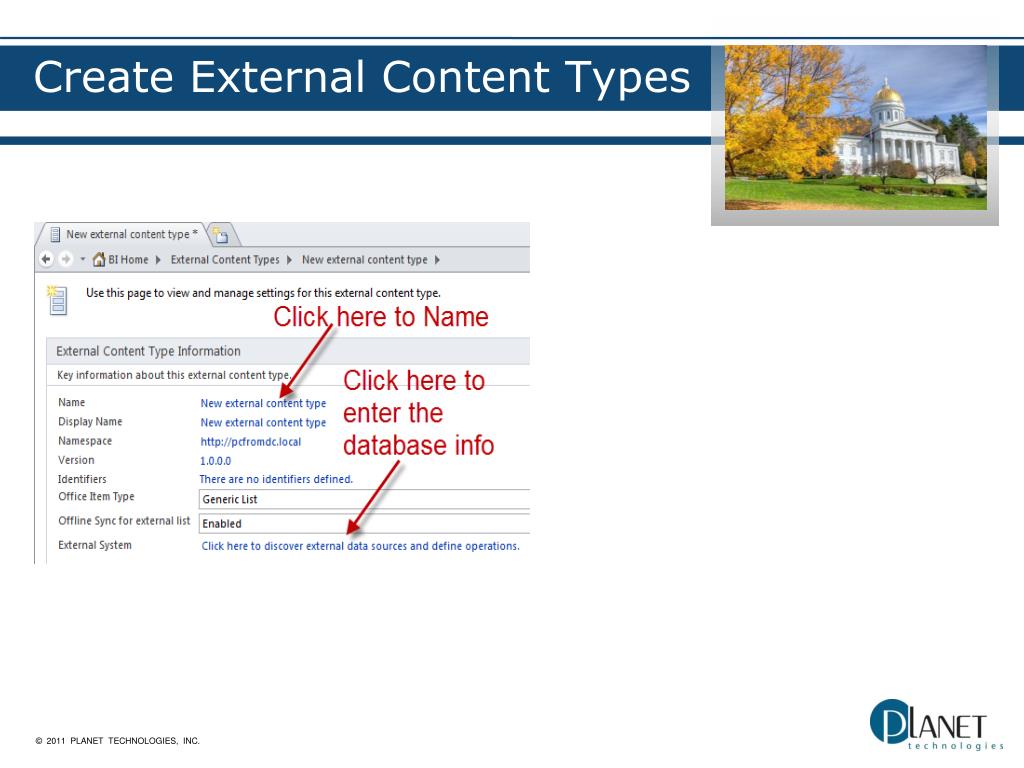 Create External Content Types

New external content type *

BI Home ▸ External Content Types ▸ New external content type ▸

Use this page to view and manage settings for this external content type.

Click here to Name

External Content Type Information

Key information about this external content type.

Click here to enter the database info

| | |
|---|---|
| Name | New external content type |
| Display Name | New external content type |
| Namespace | http://pcfromdc.local |
| Version | 1.0.0.0 |
| Identifiers | There are no identifiers defined. |
| Office Item Type | Generic List |
| Offline Sync for external list | Enabled |
| External System | Click here to discover external data sources and define operations. |

© 2011 PLANET TECHNOLOGIES, INC.

PLANET technologies